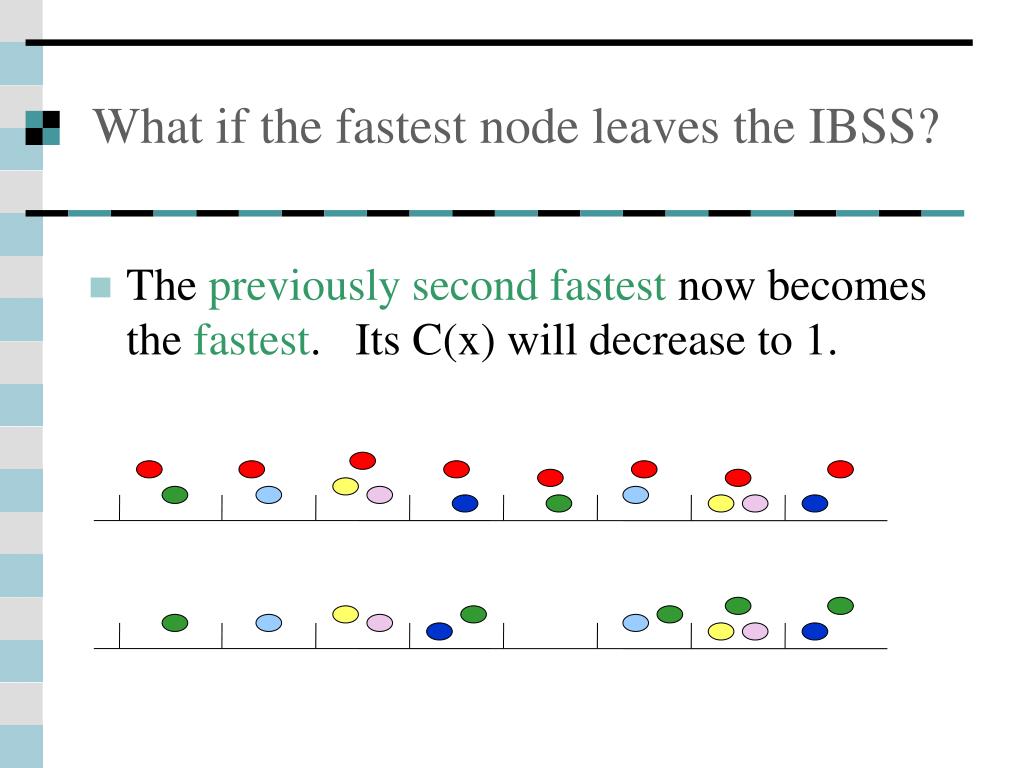 What if the fastest node leaves the IBSS?

The previously second fastest now becomes the fastest. Its C(x) will decrease to 1.